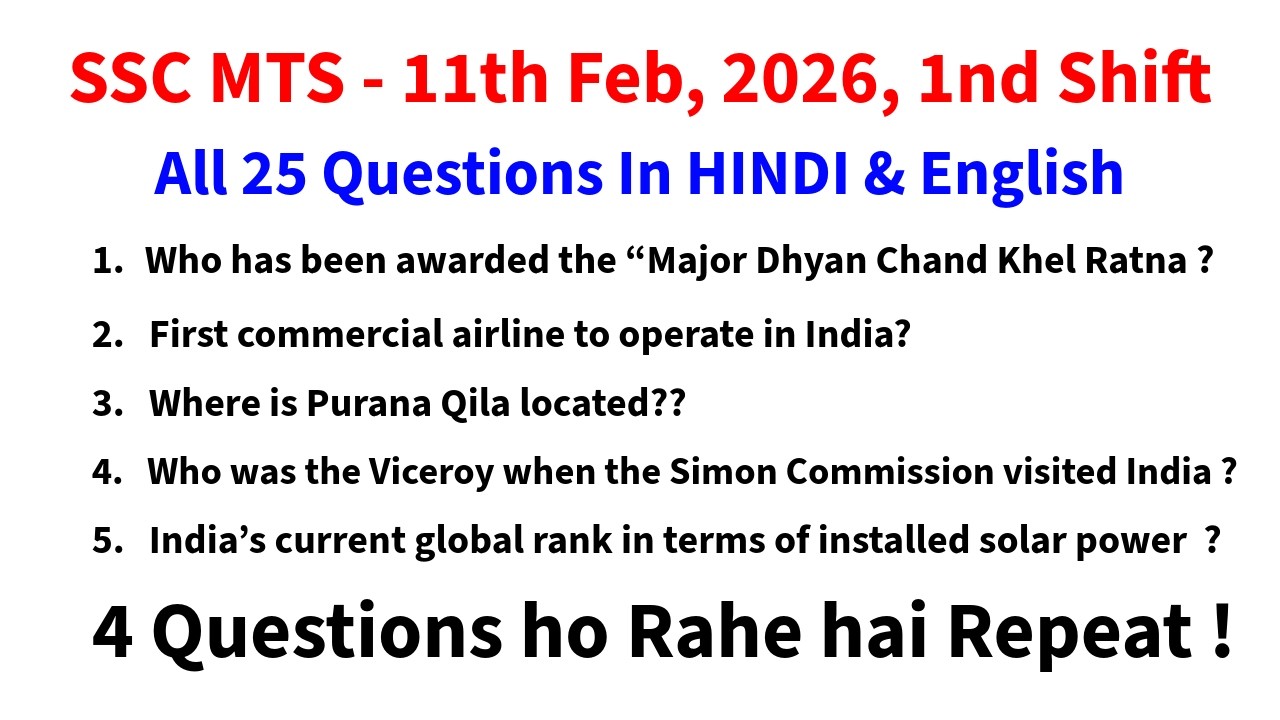 SSC MTS - 11th Feb, 2026, 1nd Shift

All 25 Questions In HINDI & English

1. Who has been awarded the “Major Dhyan Chand Khel Ratna ?

2. First commercial airline to operate in India?

3. Where is Purana Qila located??

4. Who was the Viceroy when the Simon Commission visited India ?

5. India’s current global rank in terms of installed solar power ?

4 Questions ho Rahe hai Repeat !